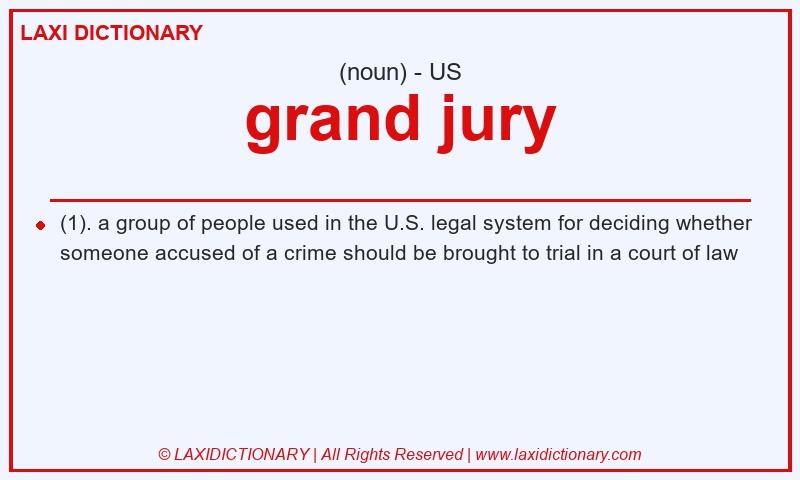 LAXI DICTIONARY

(noun) - US

grand jury

(1). a group of people used in the U.S. legal system for deciding whether someone accused of a crime should be brought to trial in a court of law

© LAXIDICTIONARY | All Rights Reserved | www.laxidictionary.com